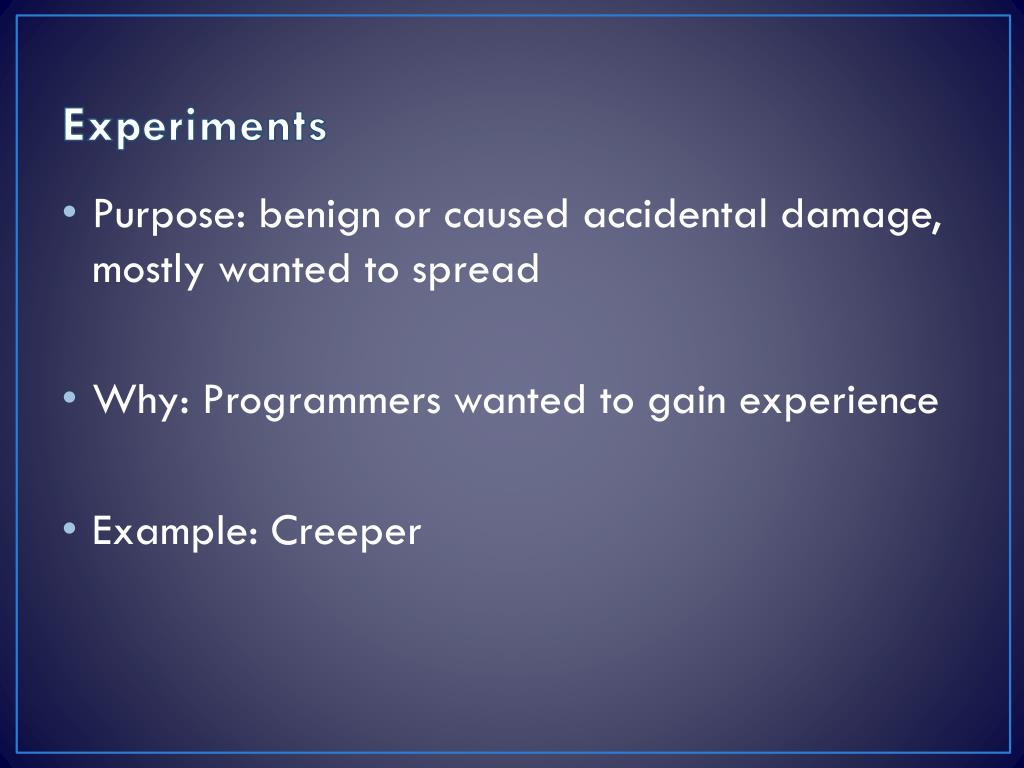 Experiments

• Purpose: benign or caused accidental damage, mostly wanted to spread

• Why: Programmers wanted to gain experience

• Example: Creeper